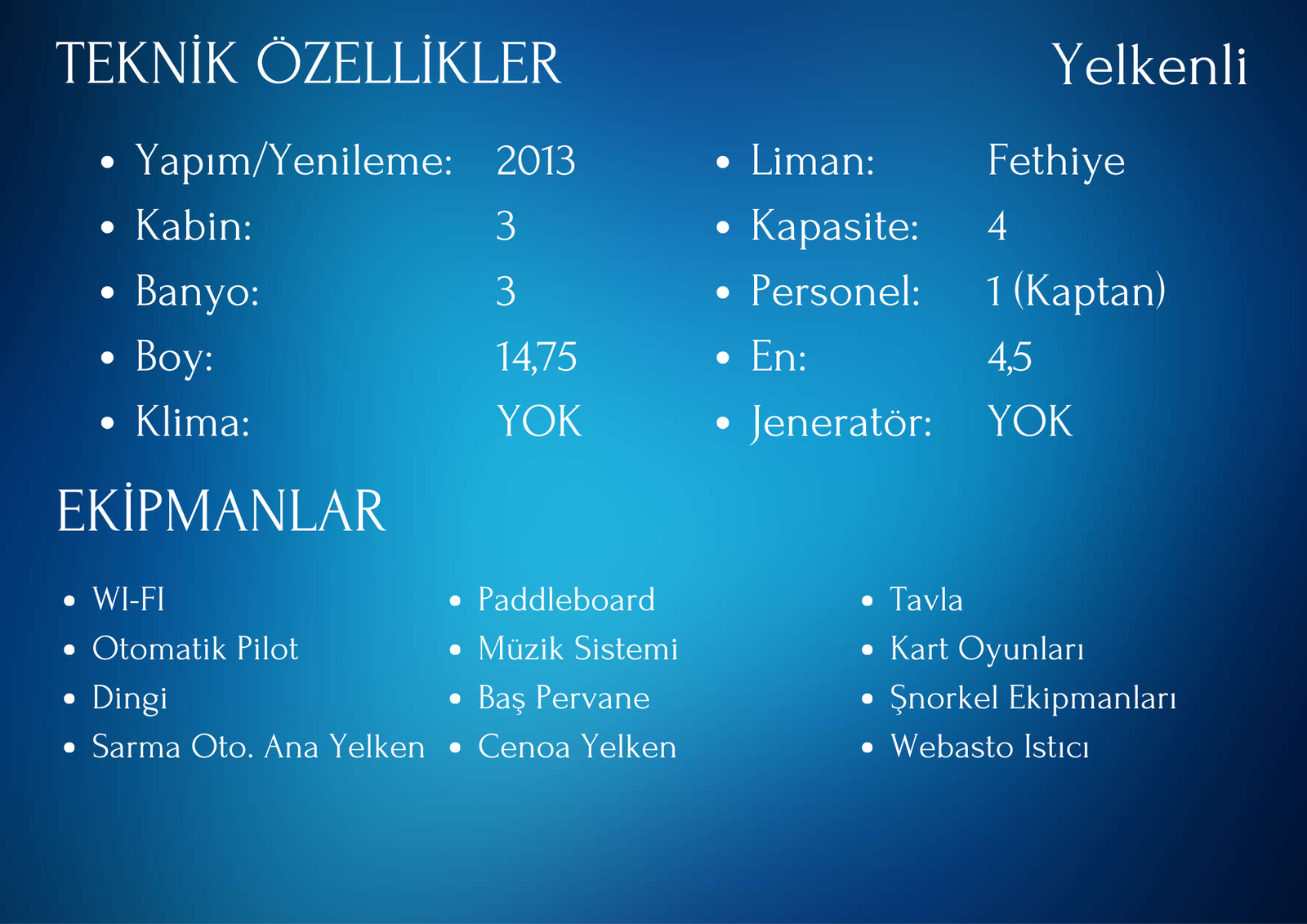 TEKNİK ÖZELLİKLER

Yelkenli

- Yapım/Yenileme: 2013
- Kabin: 3
- Banyo: 3
- Boy: 14,75
- Klima: YOK

- Liman: Fethiye
- Kapasite: 4
- Personel: 1 (Kaptan)
- En: 4,5
- Jeneratör: YOK

EKİPMANLAR

- WI-FI
- Otomatik Pilot
- Dingi
- Sarma Oto. Ana Yelken

- Paddleboard
- Müzik Sistemi
- Baş Pervane
- Cenoa Yelken

- Tavla
- Kart Oyunları
- Şnorkel Ekipmanları
- Webasto Istıcı